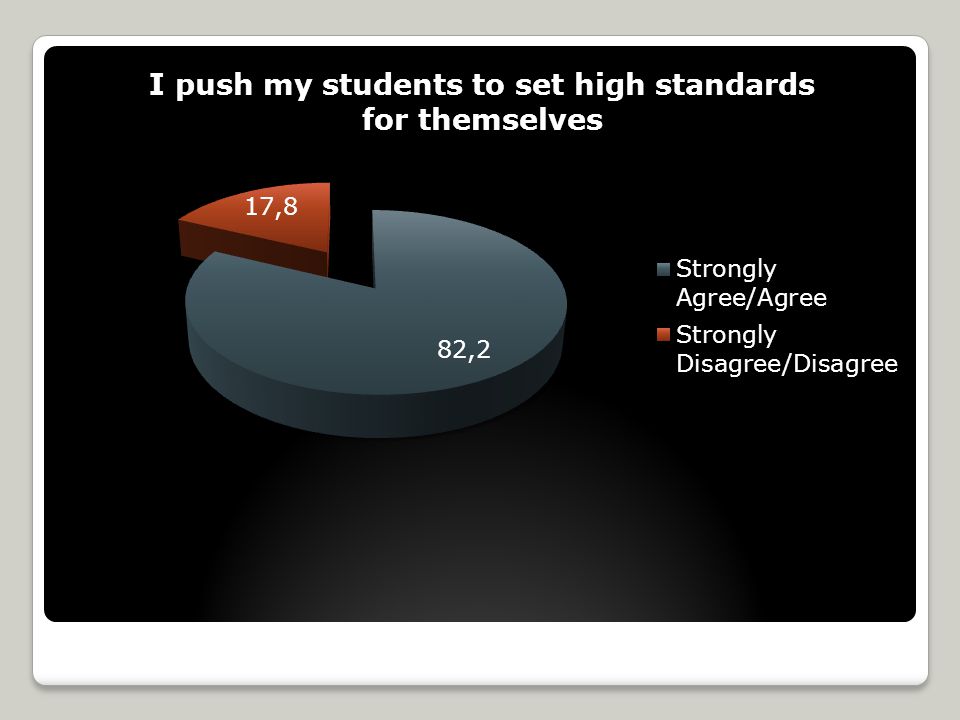 I push my students to set high standards for themselves

17,8

82,2

Strongly Agree/Agree

Strongly Disagree/Disagree